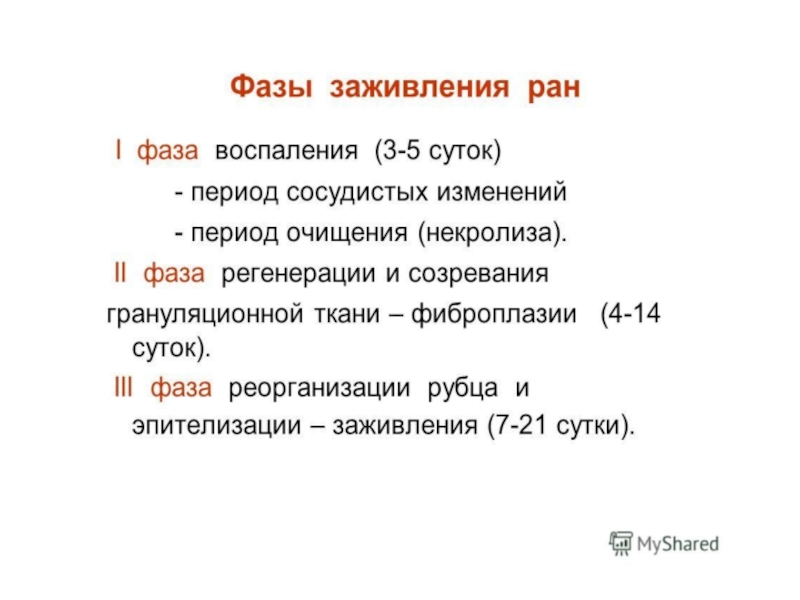 Фазы заживления ран

I фаза воспаления (3-5 суток)

- период сосудистых изменений

- период очищения (некролиза).

II фаза регенерации и созревания грануляционной ткани – фиброплазии (4-14 суток).

III фаза реорганизации рубца и эпителизации – заживления (7-21 сутки).

MyShared